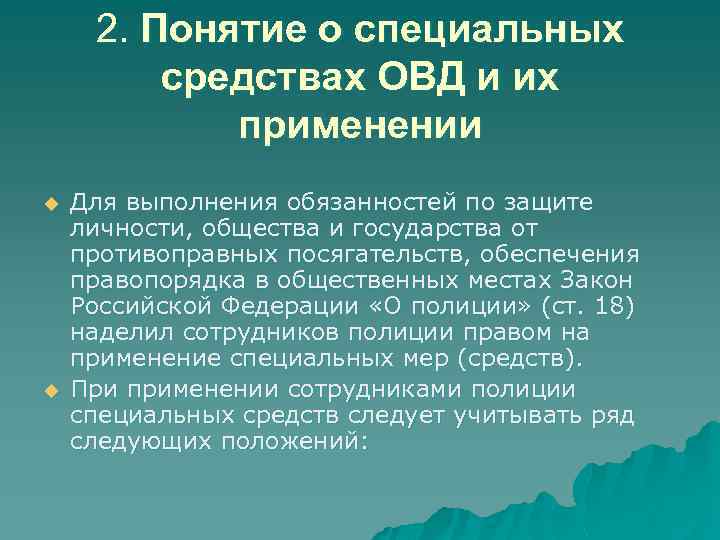 2. Понятие о специальных средствах ОВД и их применении

Для выполнения обязанностей по защите личности, общества и государства от противоправных посягательств, обеспечения правопорядка в общественных местах Закон Российской Федерации «О полиции» (ст. 18) наделил сотрудников полиции правом на применение специальных мер (средств).

При применении сотрудниками полиции специальных средств следует учитывать ряд следующих положений: